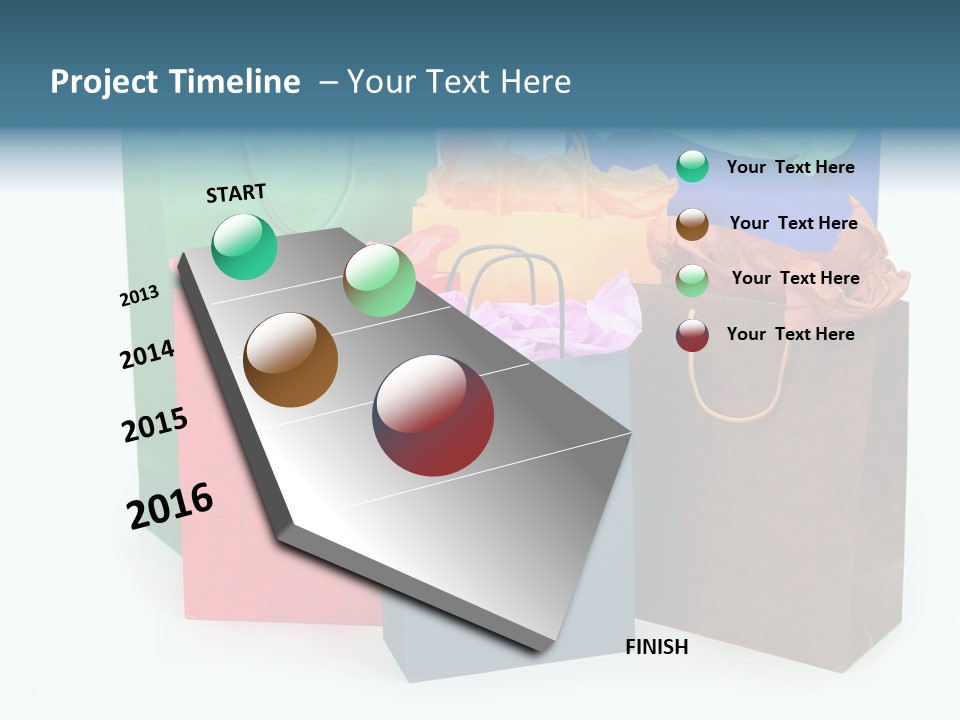 Project Timeline – Your Text Here

START

2013

2014

2015

2016

FINISH

Your Text Here

Your Text Here

Your Text Here

Your Text Here